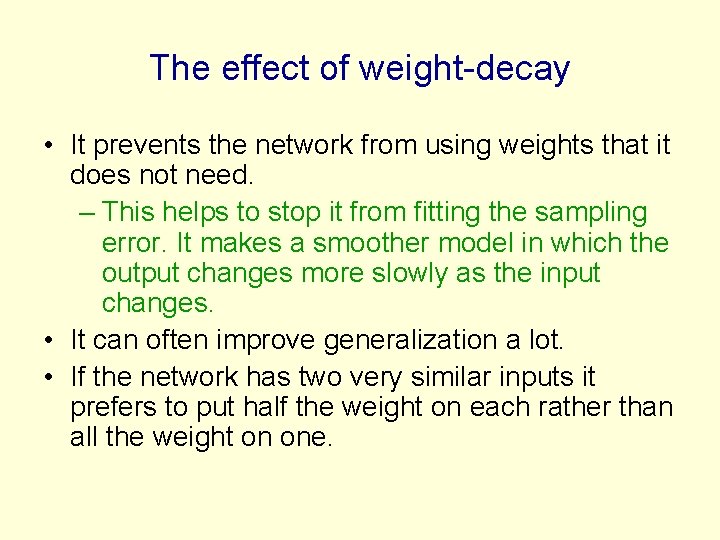 The effect of weight-decay

• It prevents the network from using weights that it does not need.

– This helps to stop it from fitting the sampling error. It makes a smoother model in which the output changes more slowly as the input changes.

• It can often improve generalization a lot.

• If the network has two very similar inputs it prefers to put half the weight on each rather than all the weight on one.